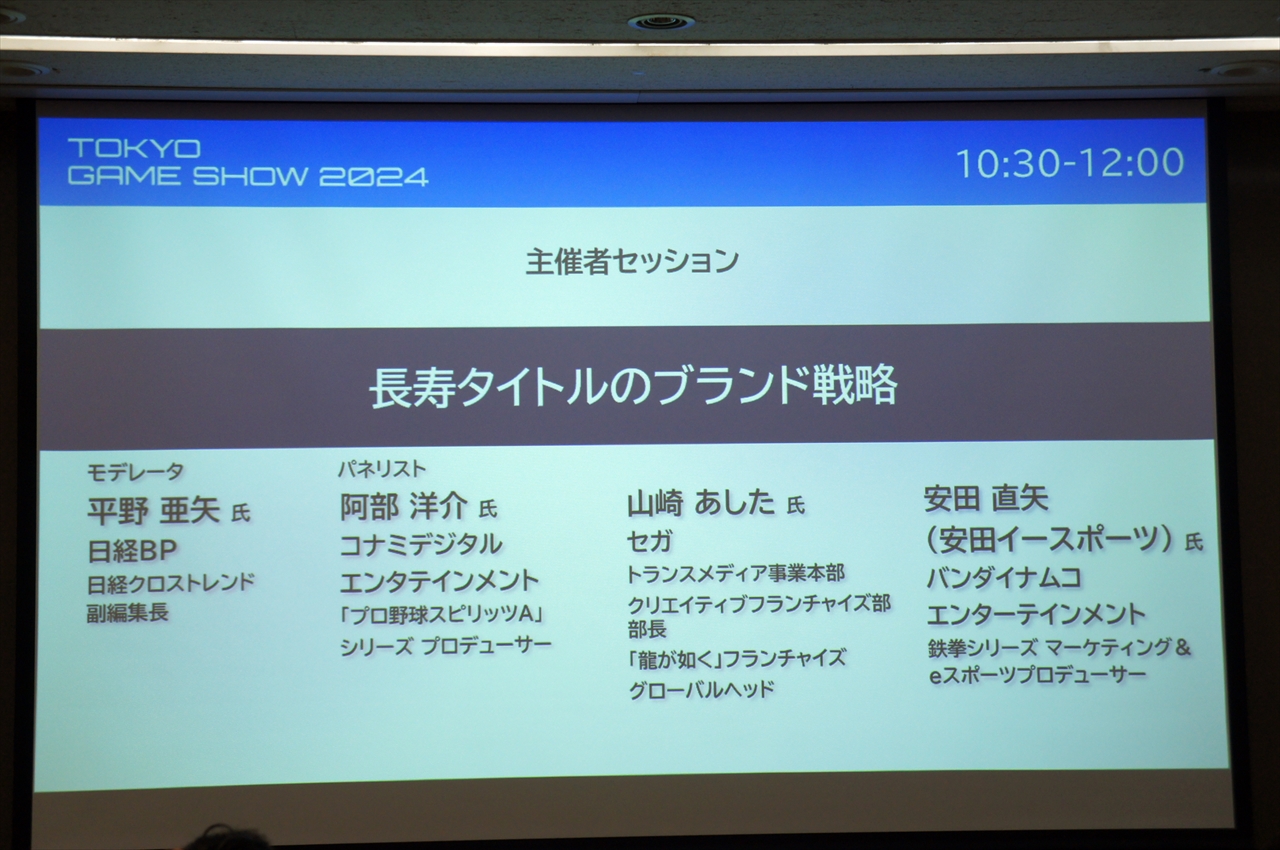 TOKYO GAME SHOW 2024

10:30-12:00

主催者セッション

長寿タイトルのブランド戦略

モデレータ
平野 亜矢 氏
日経BP
日経クロストレンド
副編集長

パネリスト
阿部 洋介 氏
コナミデジタル
エンタテインメント
「プロ野球スピリッツA」
シリーズ プロデューサー

山崎 あした 氏
セガ
トランスメディア事業本部
クリエイティブフランチャイズ部
部長
「龍が如く」フランチャイズ
グローバルヘッド

安田 直矢
(安田イースポーツ) 氏
バンダイナムコ
エンターテインメント
鉄拳シリーズ マーケティング＆
eスポーツプロデューサー